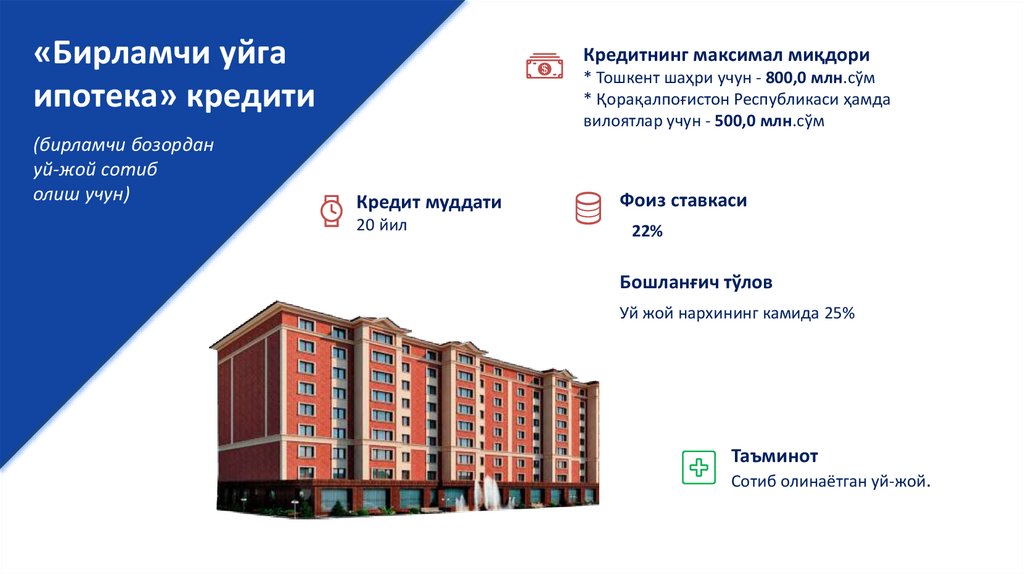 «Бирламчи уйга ипотека» кредити

(бирламчи бозордан уй-жой сотиб олиш учун)

Кредитнинг максимал миқдори
* Тошкент шаҳри учун - 800,0 млн.сўм
* Қорақалпоғистон Республикаси ҳамда вилоятлар учун - 500,0 млн.сўм

Кредит муддати
20 йил

Фоиз ставкаси
22%

Бошланғич тўлов
Уй жой нархининг камида 25%

Таъминот
Сотиб олинаётган уй-жой.